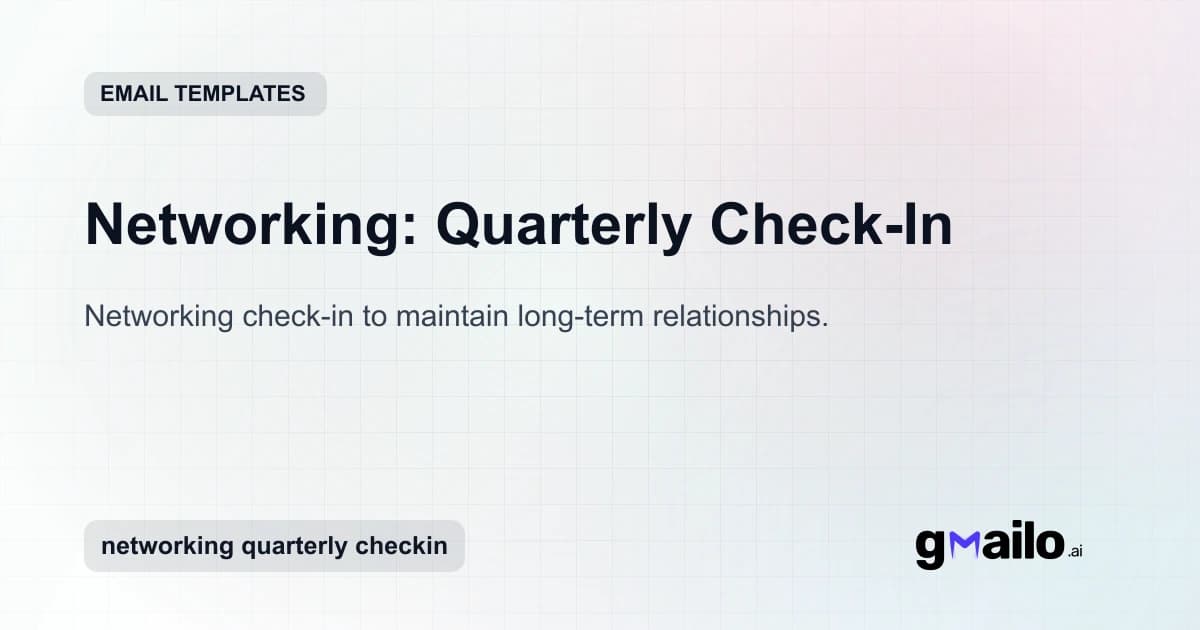 EMAIL TEMPLATES

Networking: Quarterly Check-In

Networking check-in to maintain long-term relationships.

networking quarterly checkin

gmailo.ai